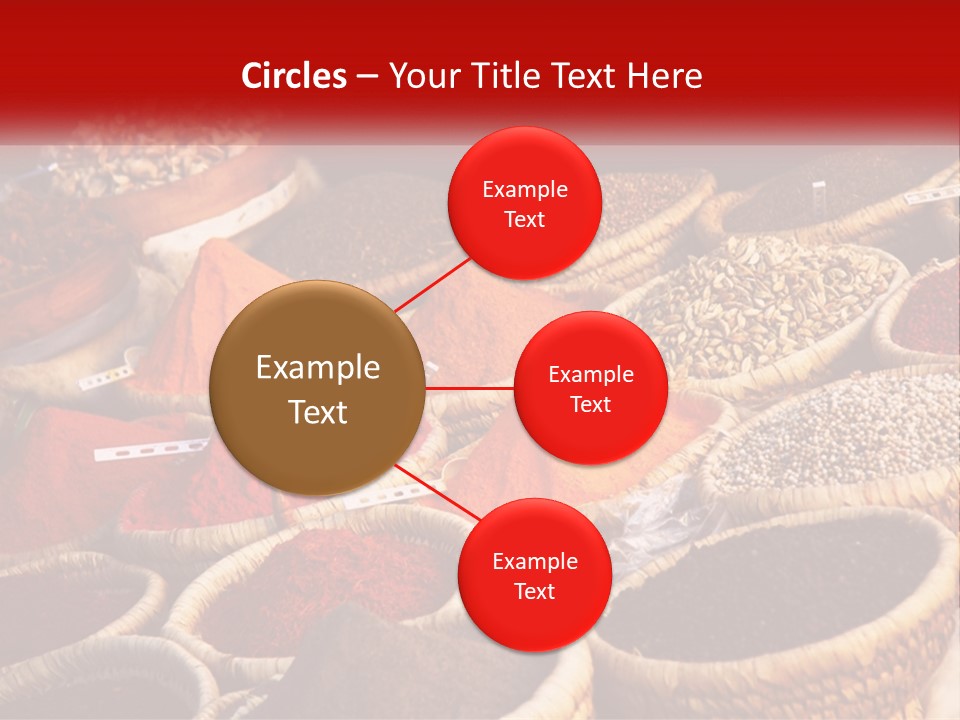 Circles – Your Title Text Here

Example Text

Example Text

Example Text

Example Text